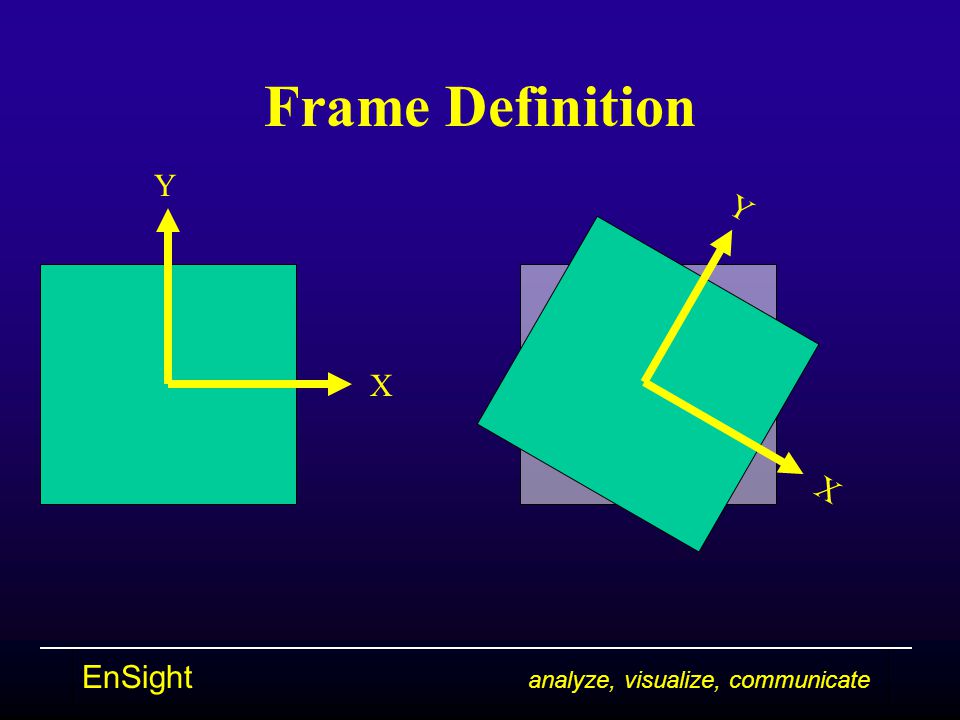 Frame Definition

Y

X

Y

X

EnSight

analyze, visualize, communicate